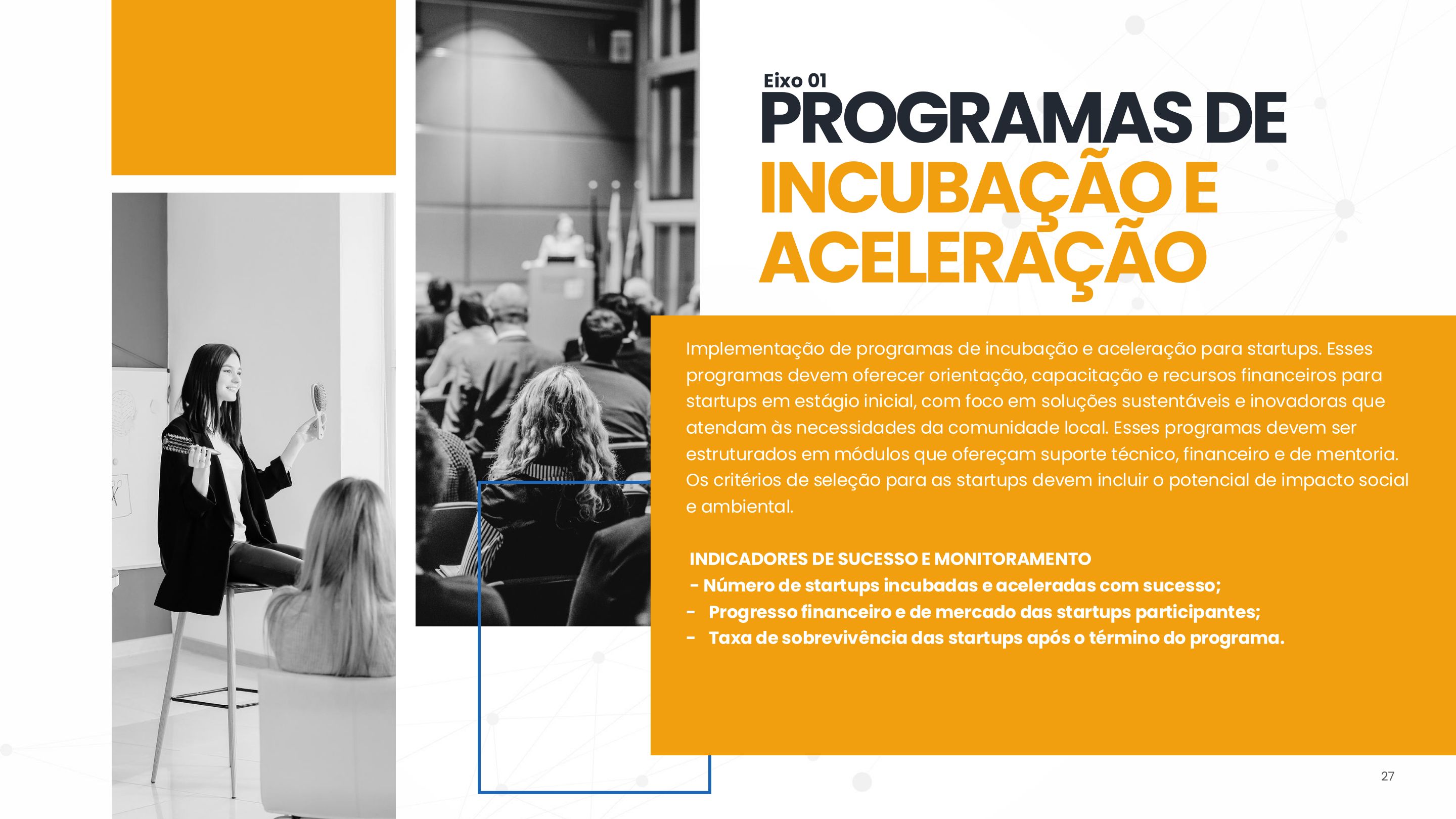 Eixo 01
PROGRAMAS DE INCUBAÇÃO E ACELERAÇÃO

Implementação de programas de incubação e aceleração para startups. Esses programas devem oferecer orientação, capacitação e recursos financeiros para startups em estágio inicial, com foco em soluções sustentáveis e inovadoras que atendam às necessidades da comunidade local. Esses programas devem ser estruturados em módulos que ofereçam suporte técnico, financeiro e de mentoria. Os critérios de seleção para as startups devem incluir o potencial de impacto social e ambiental.

INDICADORES DE SUCESSO E MONITORAMENTO
- Número de startups incubadas e aceleradas com sucesso;
- Progresso financeiro e de mercado das startups participantes;
- Taxa de sobrevivência das startups após o término do programa.

27